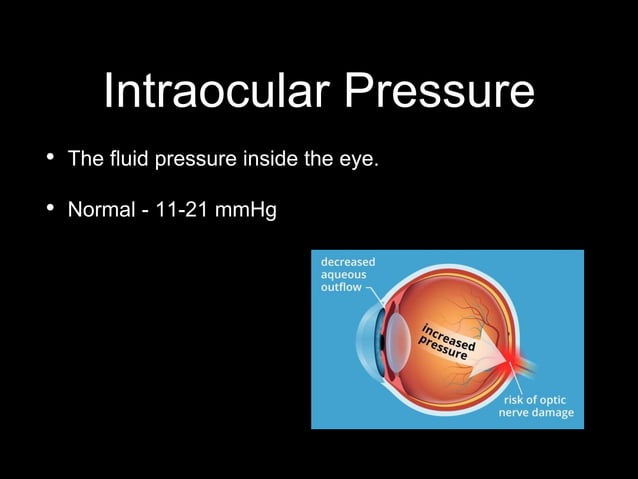 Intraocular Pressure

• The fluid pressure inside the eye.

• Normal - 11-21 mmHg

decreased aqueous outflow

increased pressure

risk of optic nerve damage